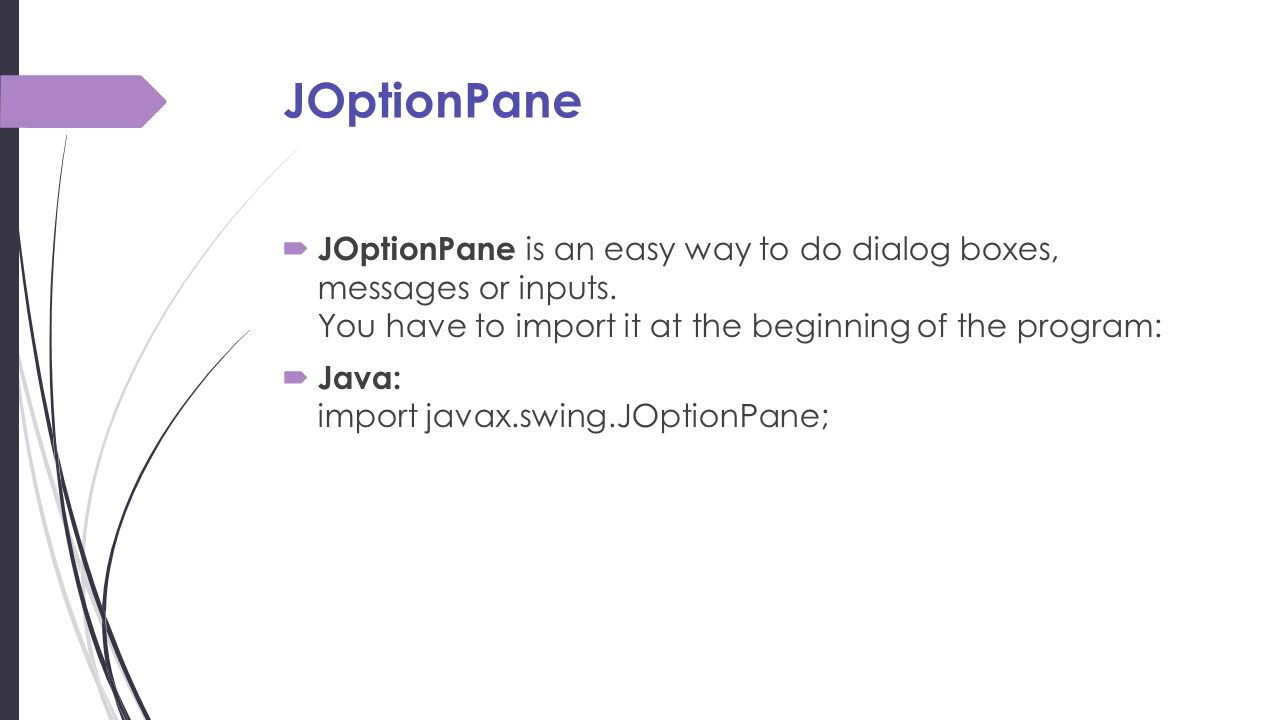 JOptionPane

JOptionPane is an easy way to do dialog boxes, messages or inputs.
You have to import it at the beginning of the program:

Java:
import javax.swing.JOptionPane;